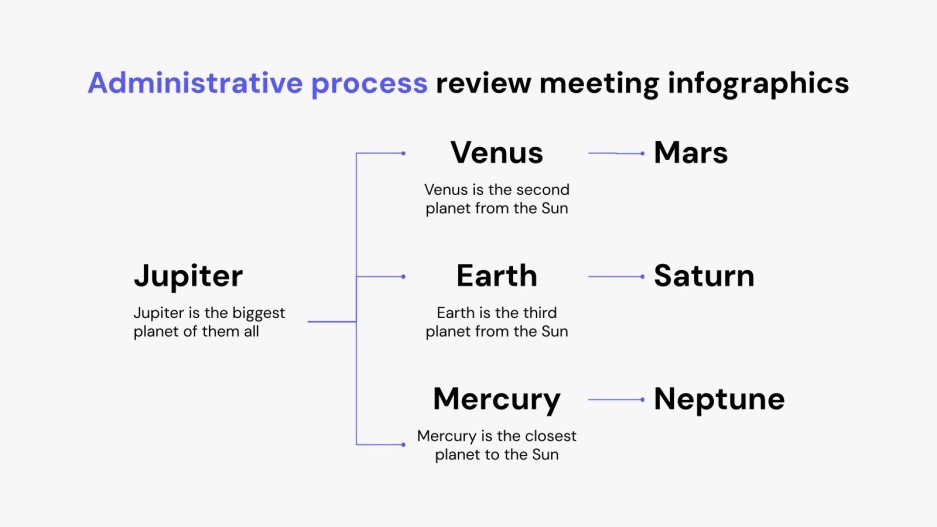 Administrative process review meeting infographics

Jupiter

Jupiter is the biggest planet of them all

Venus

Venus is the second planet from the Sun

Mars

Earth

Earth is the third planet from the Sun

Saturn

Mercury

Mercury is the closest planet to the Sun

Neptune